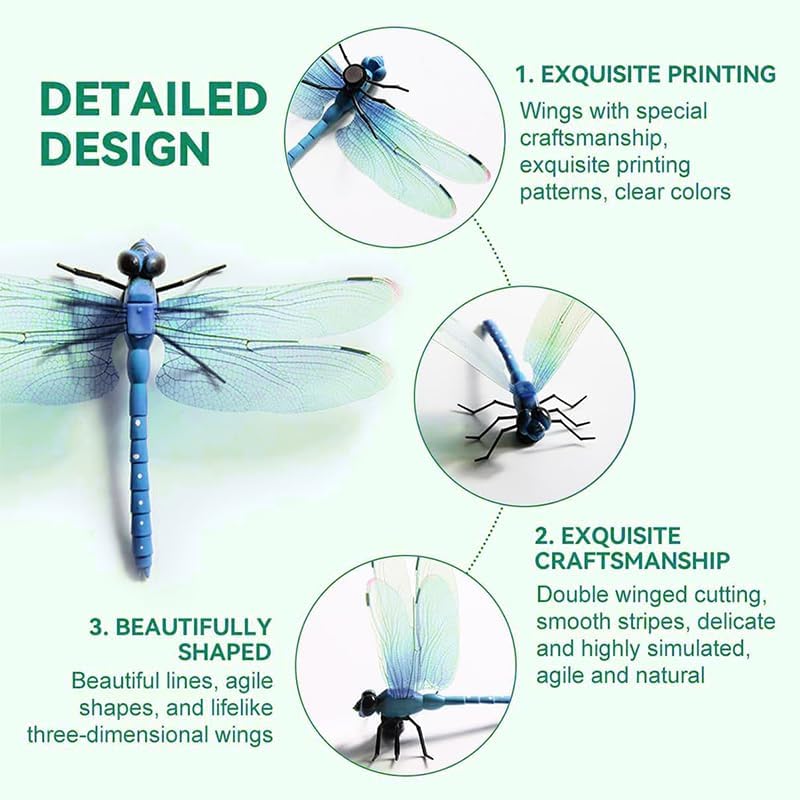 DETAILED DESIGN

1. EXQUISITE PRINTING
Wings with special craftsmanship, exquisite printing patterns, clear colors

2. EXQUISITE CRAFTSMANSHIP
Double winged cutting, smooth stripes, delicate and highly simulated, agile and natural

3. BEAUTIFULLY SHAPED
Beautiful lines, agile shapes, and lifelike three-dimensional wings